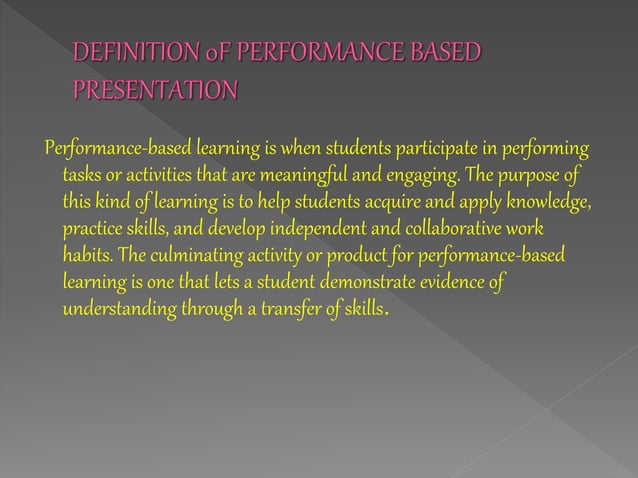 DEFINITION oF PERFORMANCE BASED PRESENTATION

Performance-based learning is when students participate in performing tasks or activities that are meaningful and engaging. The purpose of this kind of learning is to help students acquire and apply knowledge, practice skills, and develop independent and collaborative work habits. The culminating activity or product for performance-based learning is one that lets a student demonstrate evidence of understanding through a transfer of skills.